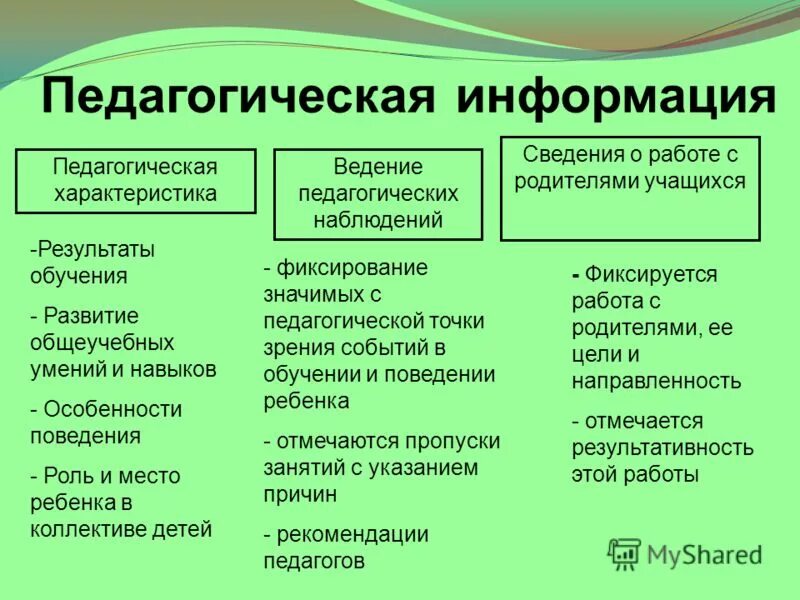 Педагогическая информация

Педагогическая характеристика

-Результаты обучения

- Развитие общеучебных умений и навыков

- Особенности поведения

- Роль и место ребенка в коллективе детей

Ведение педагогических наблюдений

- фиксирование значимых с педагогической точки зрения событий в обучении и поведении ребенка

- отмечаются пропуски занятий с указанием причин

- рекомендации педагогов

Сведения о работе с родителями учащихся

- Фиксируется работа с родителями, ее цели и направленность

- отмечается результативность этой работы

MyShared